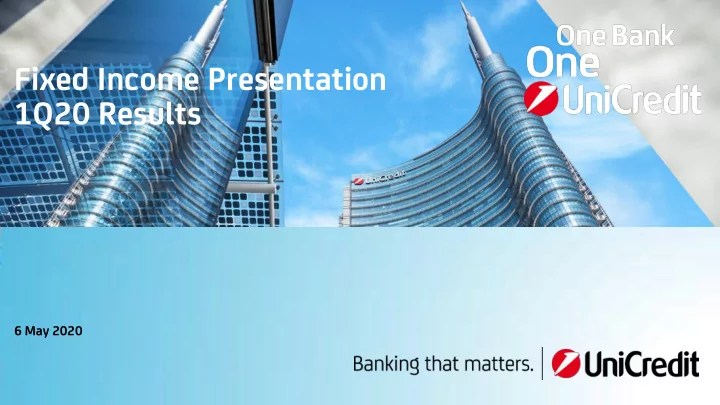 Fixed Income Presentation
1Q20 Results

One Bank
One
UniCredit

UniCredit

6 May 2020

Banking that matters. UniCredit